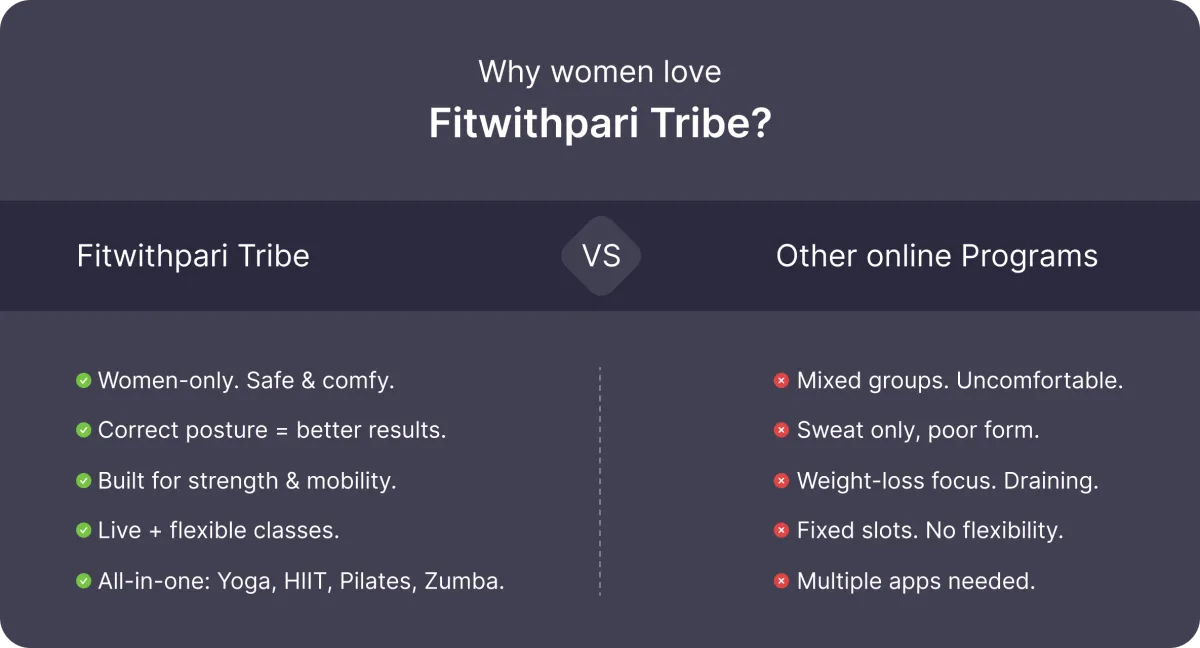 Why women love
Fitwithpari Tribe?

Fitwithpari Tribe

VS

Other online Programs

Women-only. Safe & comfy.
Correct posture = better results.
Built for strength & mobility.
Live + flexible classes.
All-in-one: Yoga, HIIT, Pilates, Zumba.

Mixed groups. Uncomfortable.
Sweat only, poor form.
Weight-loss focus. Draining.
Fixed slots. No flexibility.
Multiple apps needed.